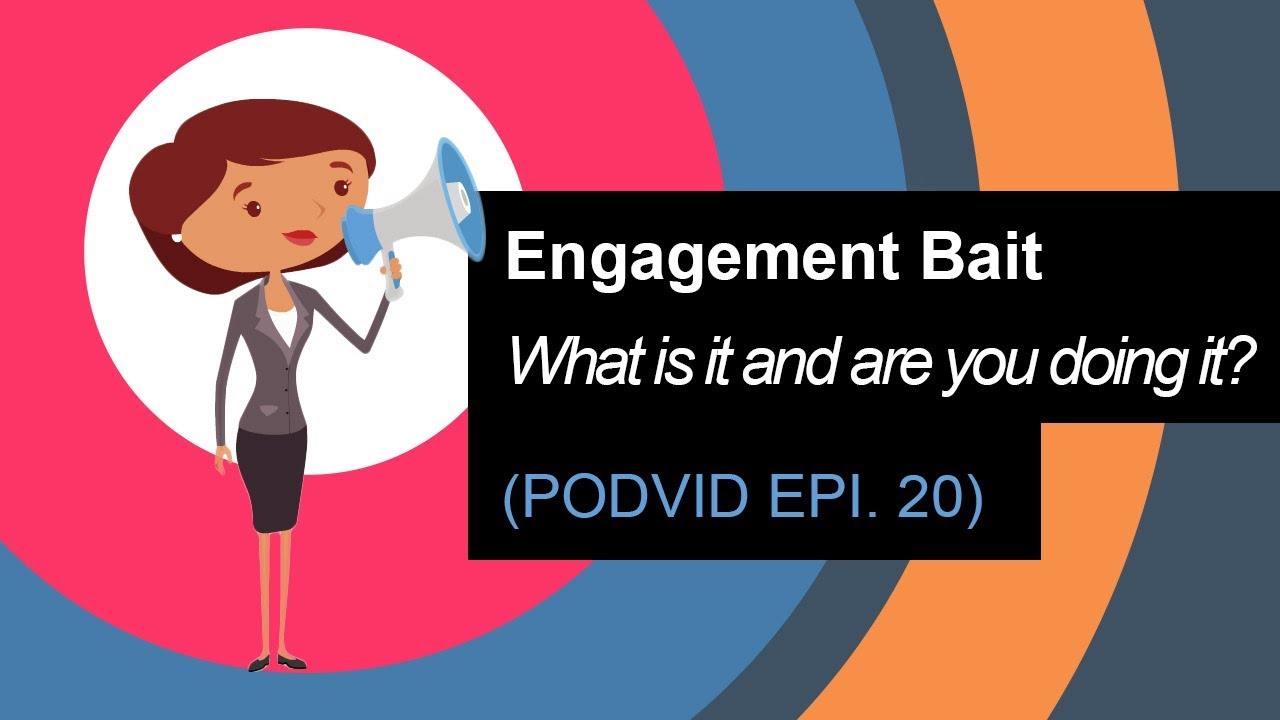 Engagement Bait

What is it and are you doing it?

(PODVID EPI. 20)